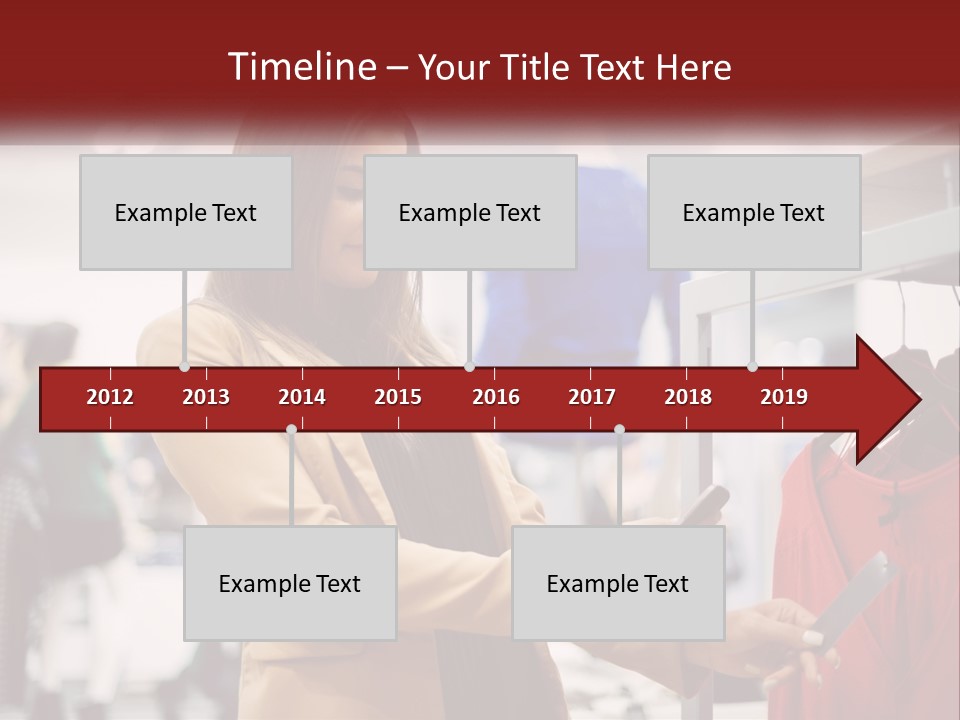 Timeline – Your Title Text Here

Example Text

Example Text

Example Text

2012 2013 2014 2015 2016 2017 2018 2019

Example Text

Example Text